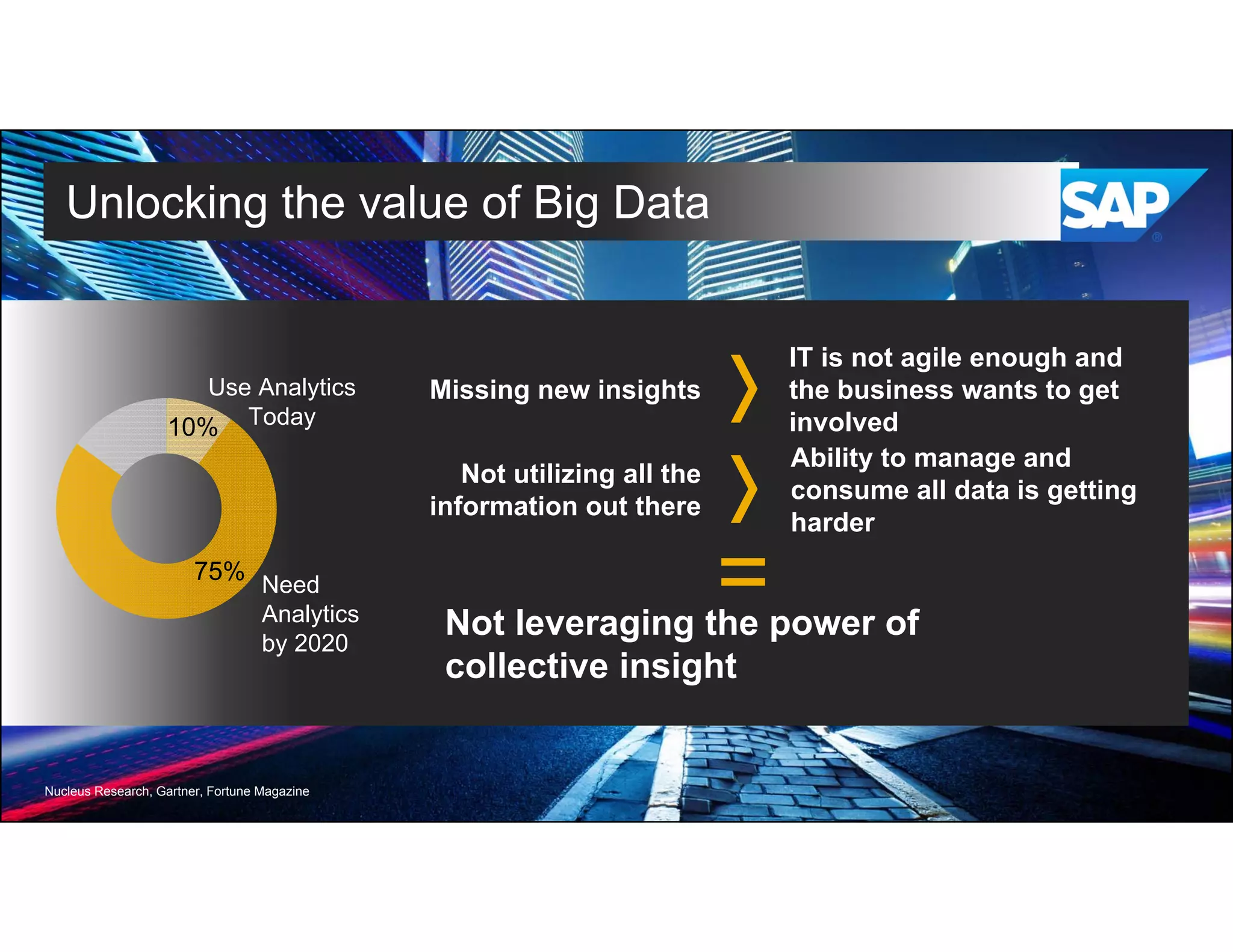 Unlocking the value of Big Data

SAP

Use Analytics Today

10%

75%

Need Analytics by 2020

Missing new insights

IT is not agile enough and the business wants to get involved

Not utilizing all the information out there

Ability to manage and consume all data is getting harder

=

Not leveraging the power of collective insight

Nucleus Research, Gartner, Fortune Magazine